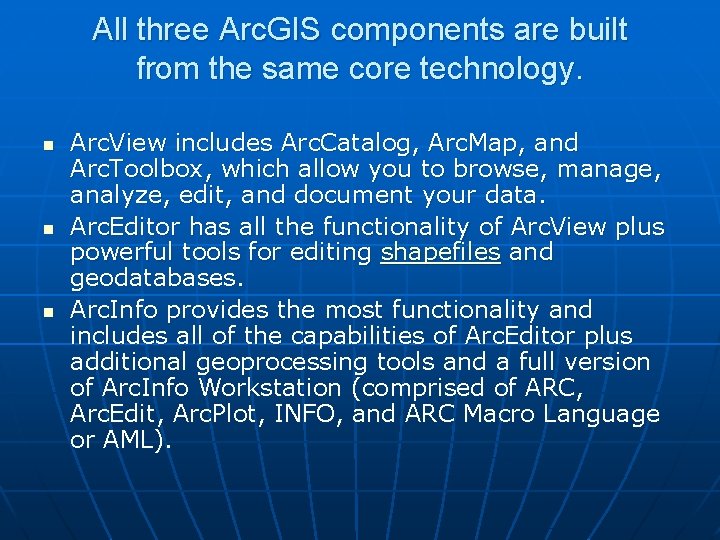 All three ArcGIS components are built from the same core technology.

- ArcView includes ArcCatalog, ArcMap, and ArcToolbox, which allow you to browse, manage, analyze, edit, and document your data.
- ArcEditor has all the functionality of ArcView plus powerful tools for editing shapefiles and geodatabases.
- ArcInfo provides the most functionality and includes all of the capabilities of ArcEditor plus additional geoprocessing tools and a full version of ArcInfo Workstation (comprised of ARC, ArcEdit, ArcPlot, INFO, and ARC Macro Language or AML).